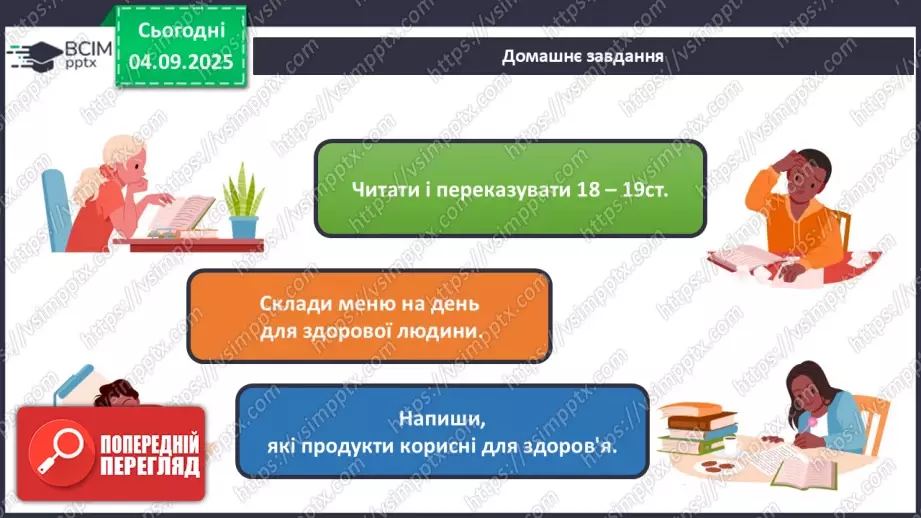 ВСІМ pptx

Сьогодні 04.09.2025

Домашнє завдання

Читати і переказувати 18 – 19ст.

Склади меню на день для здорової людини.

Напиши, які продукти корисні для здоров'я.

ПОПЕРЕДНІЙ ПЕРЕГЛЯД

https://vsimpptx.com